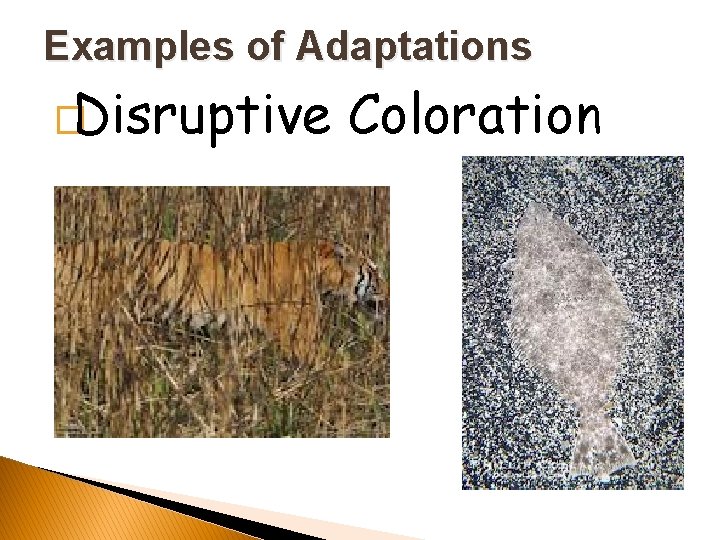 Examples of Adaptations

Disruptive Coloration